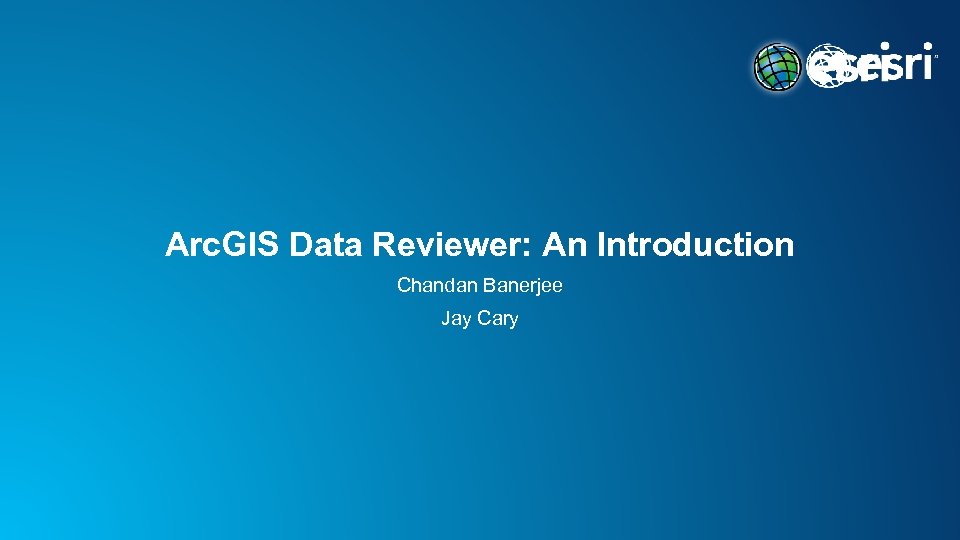 esri

ArcGIS Data Reviewer: An Introduction

Chandan Banerjee

Jay Cary